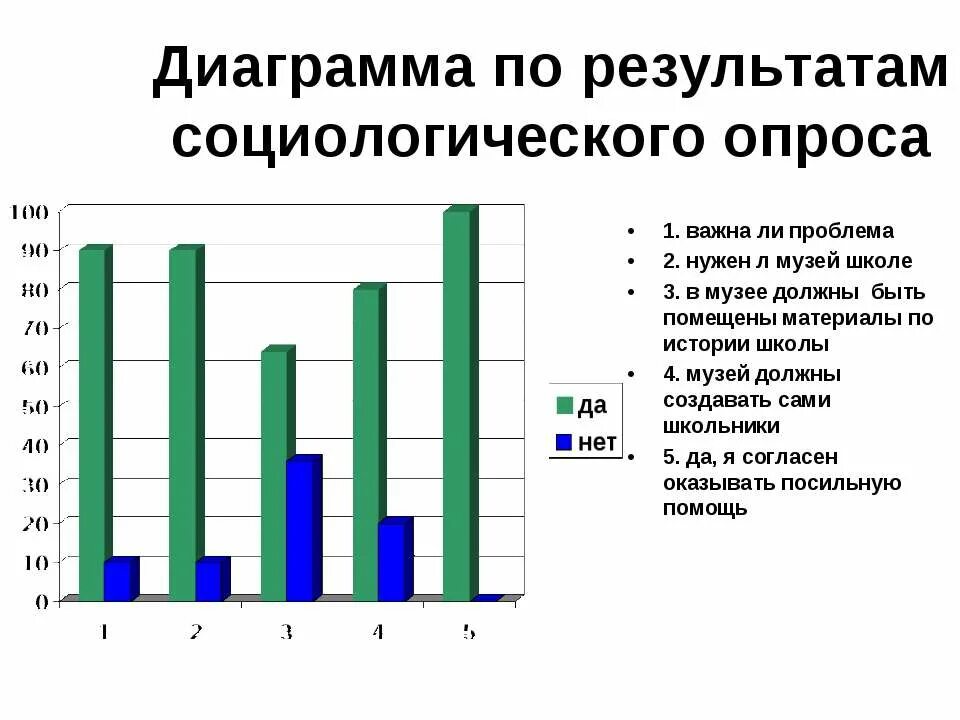 Диаграмма по результатам социологического опроса

100
90
80
70
60
50
40
30
20
10
0

1
2
3
4
5

да
нет

• 1. важна ли проблема
• 2. нужен л музей школе
• 3. в музее должны быть помещены материалы по истории школы
• 4. музей должны создавать сами школьники
• 5. да, я согласен оказывать посильную помощь